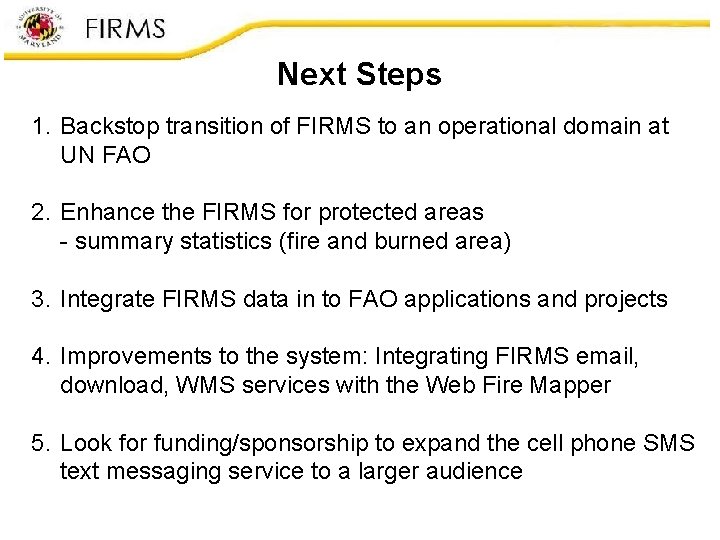 UNIVERSITY OF MARYLAND

FIRMS

Next Steps

1. Backstop transition of FIRMS to an operational domain at UN FAO

2. Enhance the FIRMS for protected areas
- summary statistics (fire and burned area)

3. Integrate FIRMS data in to FAO applications and projects

4. Improvements to the system: Integrating FIRMS email, download, WMS services with the Web Fire Mapper

5. Look for funding/sponsorship to expand the cell phone SMS text messaging service to a larger audience